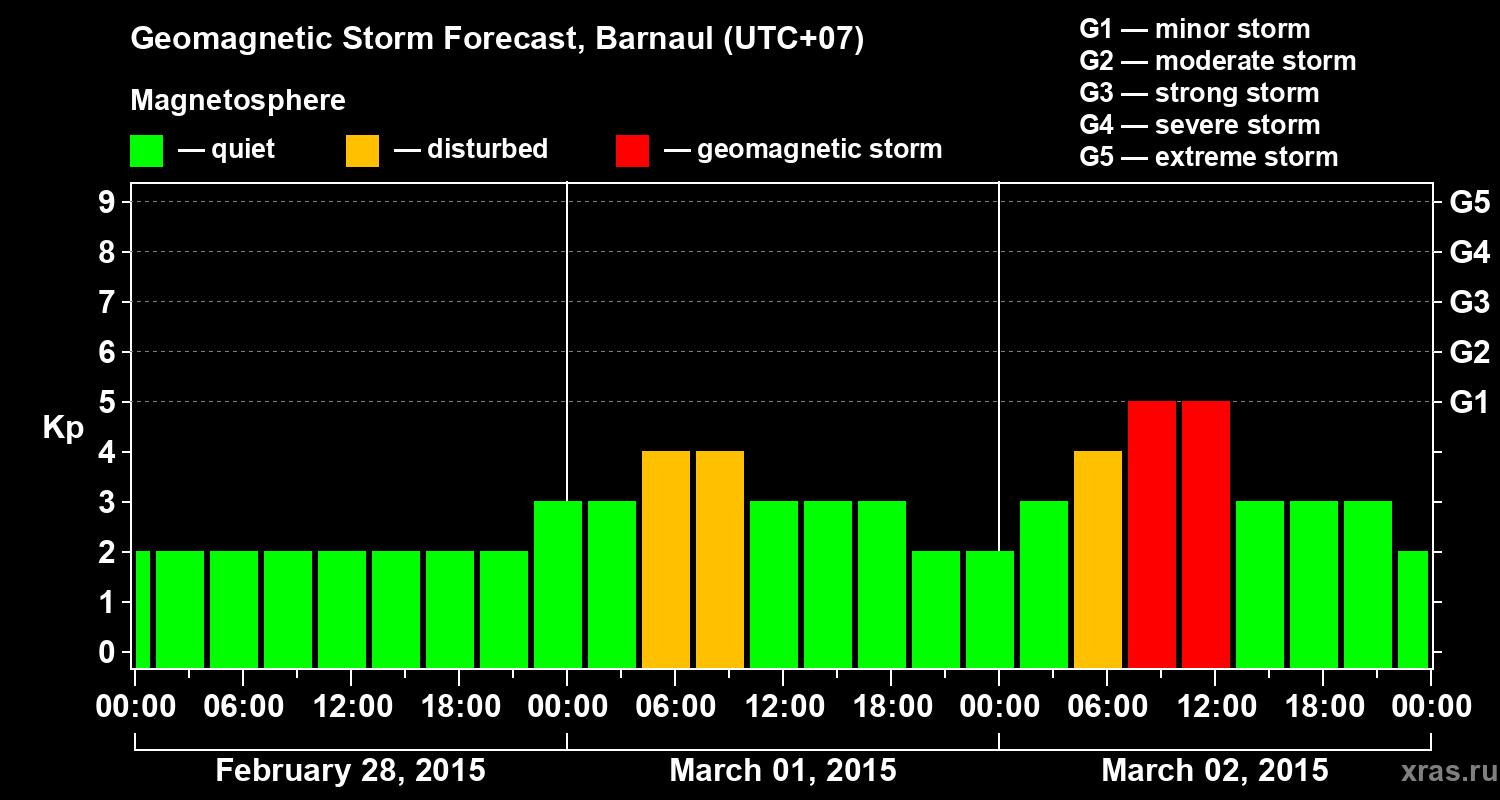 Geomagnetic Storm Forecast, Barnaul (UTC+07)

Magnetosphere

— quiet — disturbed — geomagnetic storm

G1 — minor storm
G2 — moderate storm
G3 — strong storm
G4 — severe storm
G5 — extreme storm

Kp

9
8
7
6
5
4
3
2
1
0

G5
G4
G3
G2
G1

00:00 06:00 12:00 18:00 00:00 06:00 12:00 18:00 00:00 06:00 12:00 18:00 00:00

February 28, 2015
March 01, 2015
March 02, 2015

xras.ru